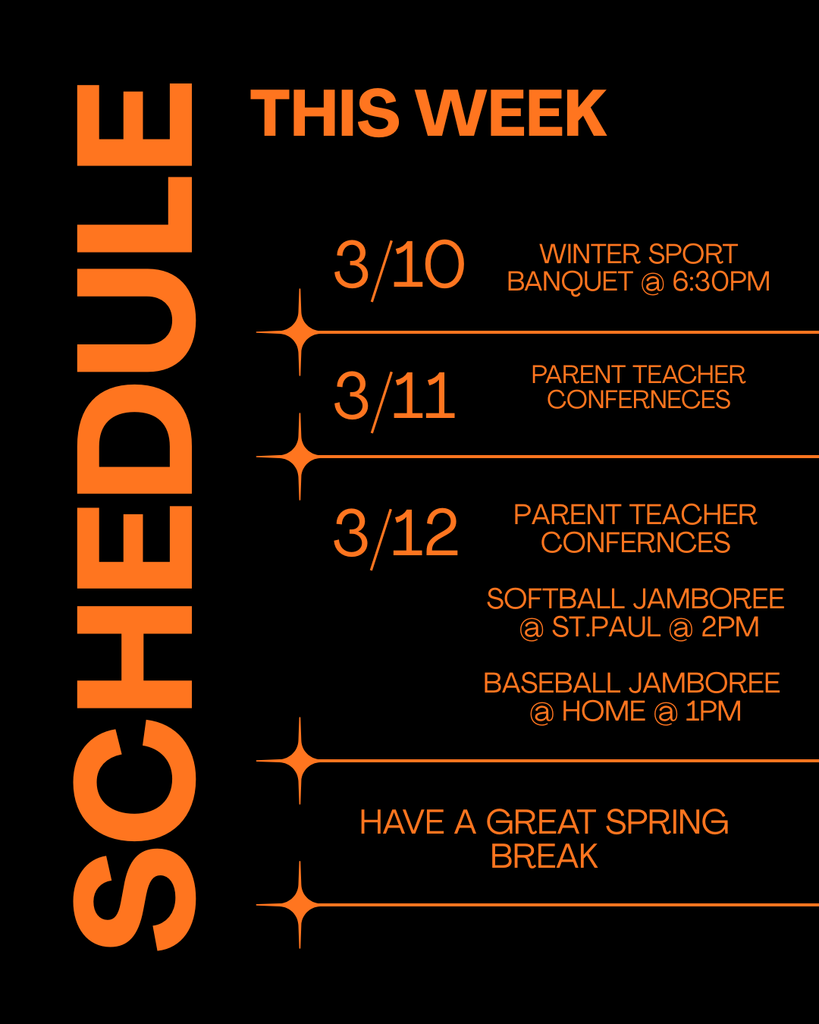 SCHEDULE

THIS WEEK

3/10 WINTER SPORT BANQUET @ 6:30PM

3/11 PARENT TEACHER CONFERNECES

3/12 PARENT TEACHER CONFERNCES

SOFTBALL JAMBOREE @ ST.PAUL @ 2PM

BASEBALL JAMBOREE @ HOME @ 1PM

HAVE A GREAT SPRING BREAK